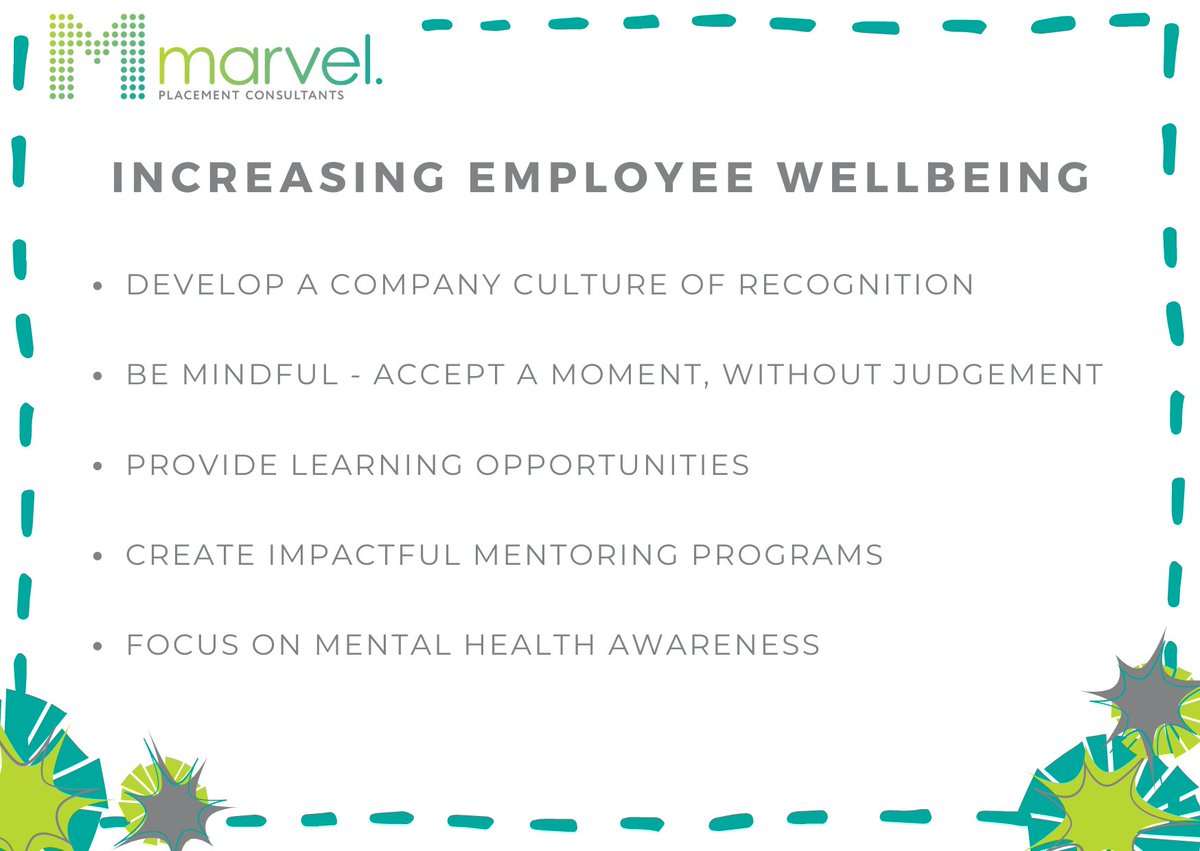 marvel.
PLACEMENT CONSULTANTS

INCREASING EMPLOYEE WELLBEING

• DEVELOP A COMPANY CULTURE OF RECOGNITION

• BE MINDFUL - ACCEPT A MOMENT, WITHOUT JUDGEMENT

• PROVIDE LEARNING OPPORTUNITIES

• CREATE IMPACTFUL MENTORING PROGRAMS

• FOCUS ON MENTAL HEALTH AWARENESS